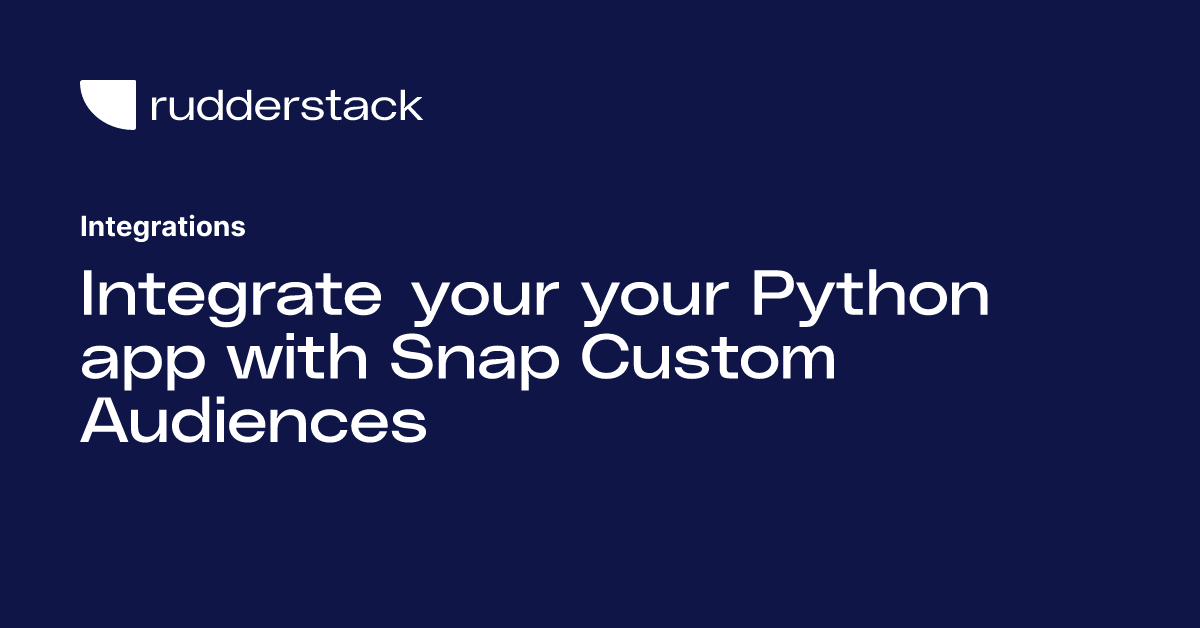 rudderstack

Integrations

Integrate your your Python app with Snap Custom Audiences